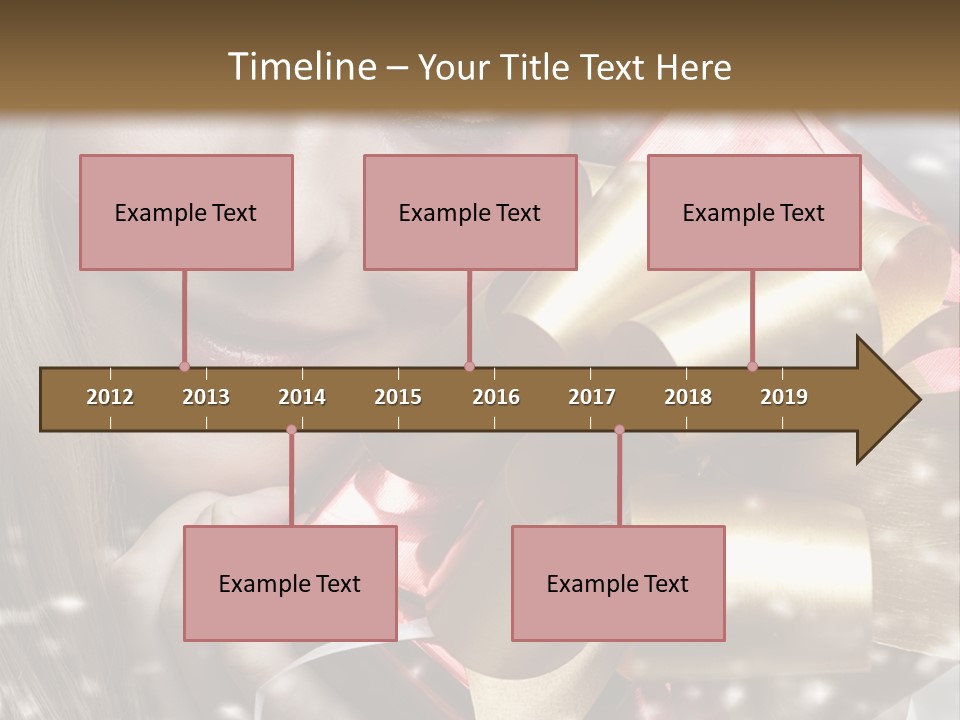 Timeline – Your Title Text Here

Example Text

Example Text

Example Text

2012
2013
2014
2015
2016
2017
2018
2019

Example Text

Example Text